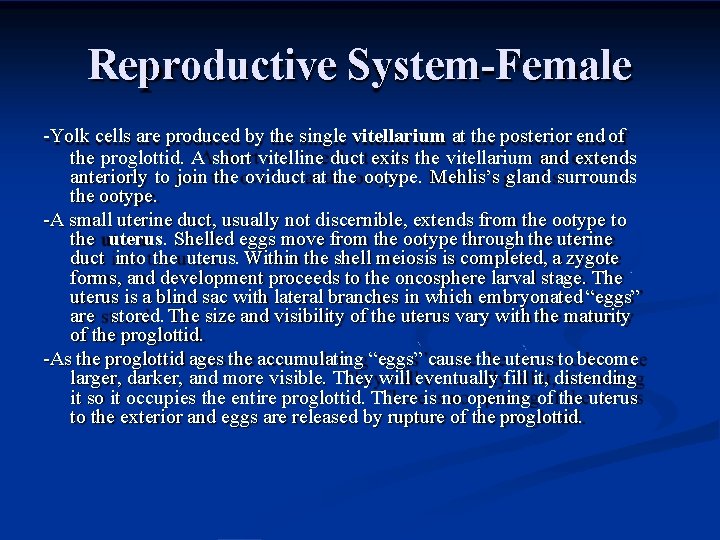 Reproductive System-Female

-Yolk cells are produced by the single vitellarium at the posterior end of the proglottid. A short vitelline duct exits the vitellarium and extends anteriorly to join the oviduct at the ootype. Mehlis's gland surrounds the ootype.

-A small uterine duct, usually not discernible, extends from the ootype to the uterus. Shelled eggs move from the ootype through the uterine duct into the uterus. Within the shell meiosis is completed, a zygote forms, and development proceeds to the oncosphere larval stage. The uterus is a blind sac with lateral branches in which embryonated "eggs" are stored. The size and visibility of the uterus vary with the maturity of the proglottid.

-As the proglottid ages the accumulating "eggs" cause the uterus to become larger, darker, and more visible. They will eventually fill it, distending it so it occupies the entire proglottid. There is no opening of the uterus to the exterior and eggs are released by rupture of the proglottid.